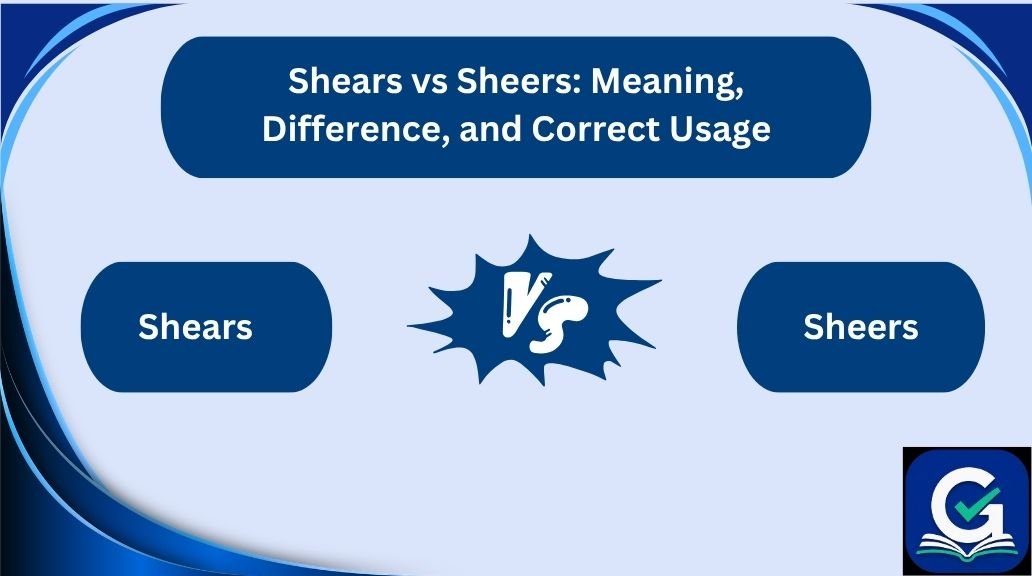 Shears vs Sheers: Meaning, Difference, and Correct Usage

Shears

VS

Sheers

G